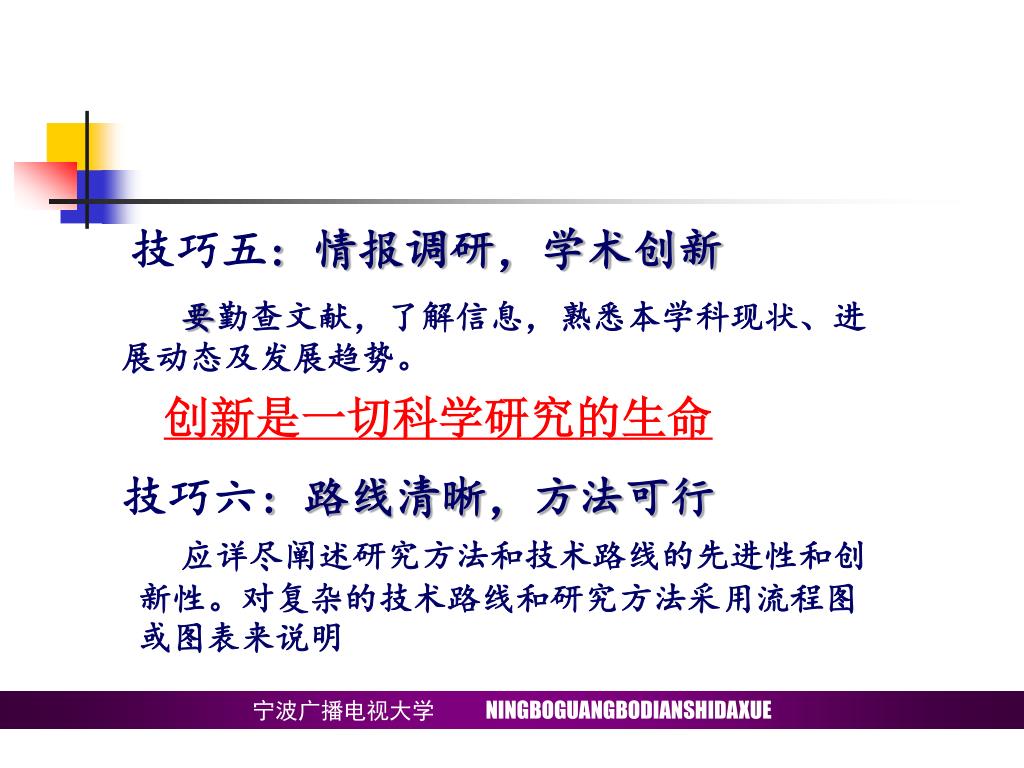 技巧五：情报调研，学术创新

要勤查文献，了解信息，熟悉本学科现状、进展动态及发展趋势。

创新是一切科学研究的生命

技巧六：路线清晰，方法可行

应详尽阐述研究方法和技术路线的先进性和创新性。对复杂的技术路线和研究方法采用流程图或图表来说明

宁波广播电视大学 NINGBOGUANGBODIANSHIDAXUE